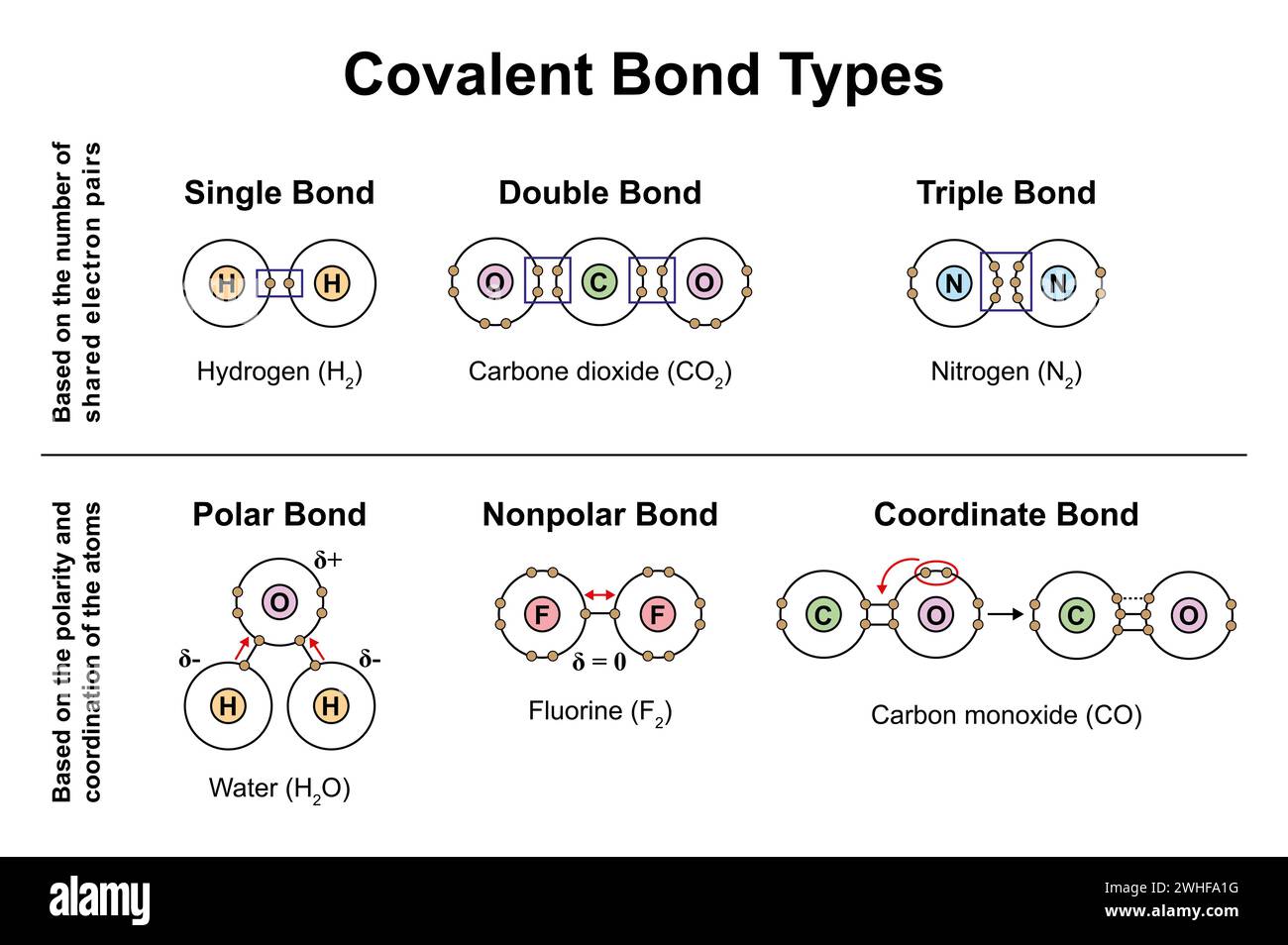 Covalent Bond Types

Based on the number of shared electron pairs

Single Bond

H H

Hydrogen ($H_2$)

Double Bond

O C O

Carbone dioxide ($CO_2$)

Triple Bond

N N

Nitrogen ($N_2$)

Based on the polarity and coordination of the atoms

Polar Bond

$\delta+$

O

$\delta-$

$\delta-$

H H

Water ($H_2O$)

Nonpolar Bond

F F

$\delta = 0$

Fluorine ($F_2$)

Coordinate Bond

C O C O

Carbon monoxide (CO)

alamy

Image ID: 2WHFA1G
www.alamy.com